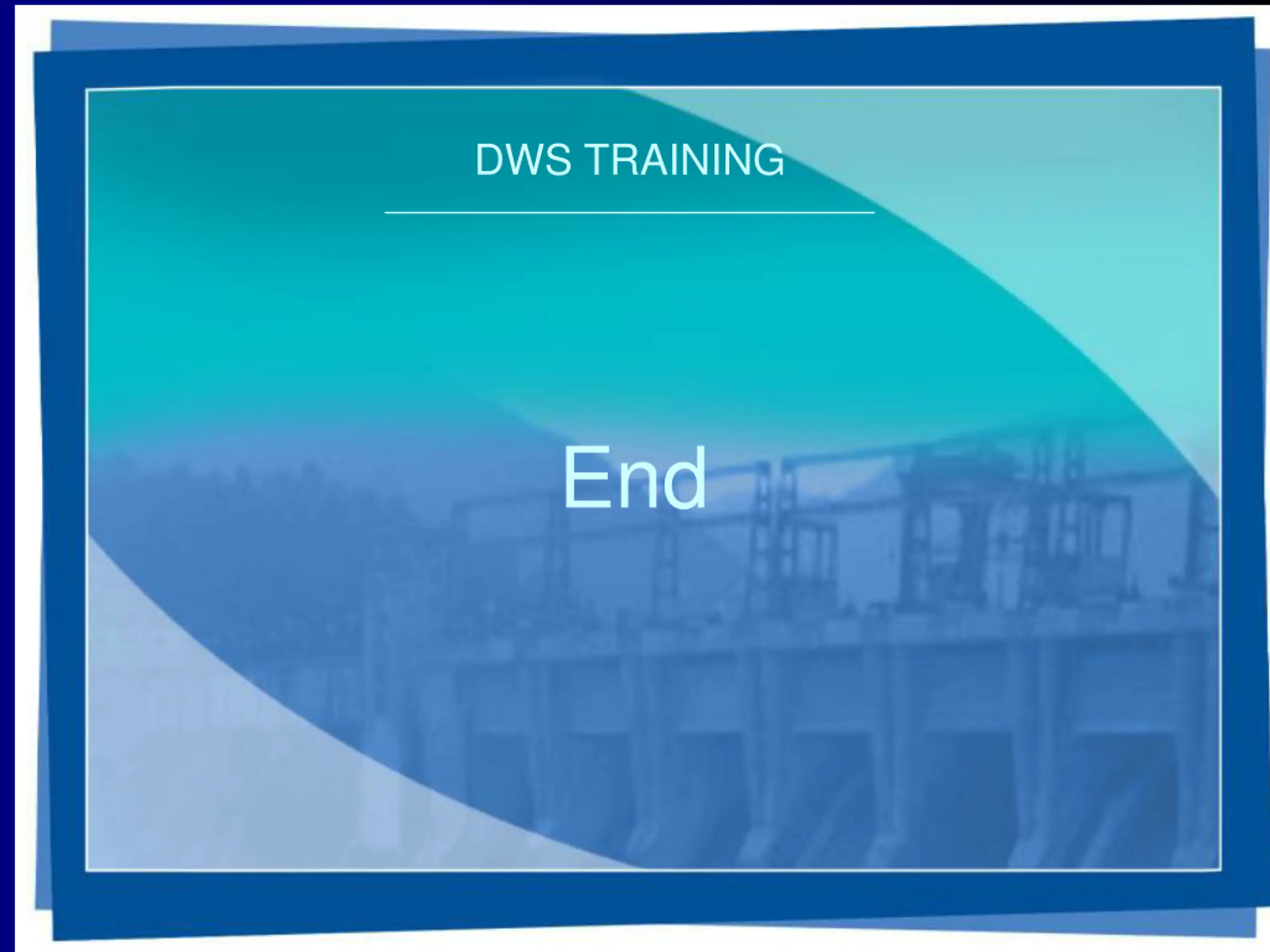 DWS TRAINING

End